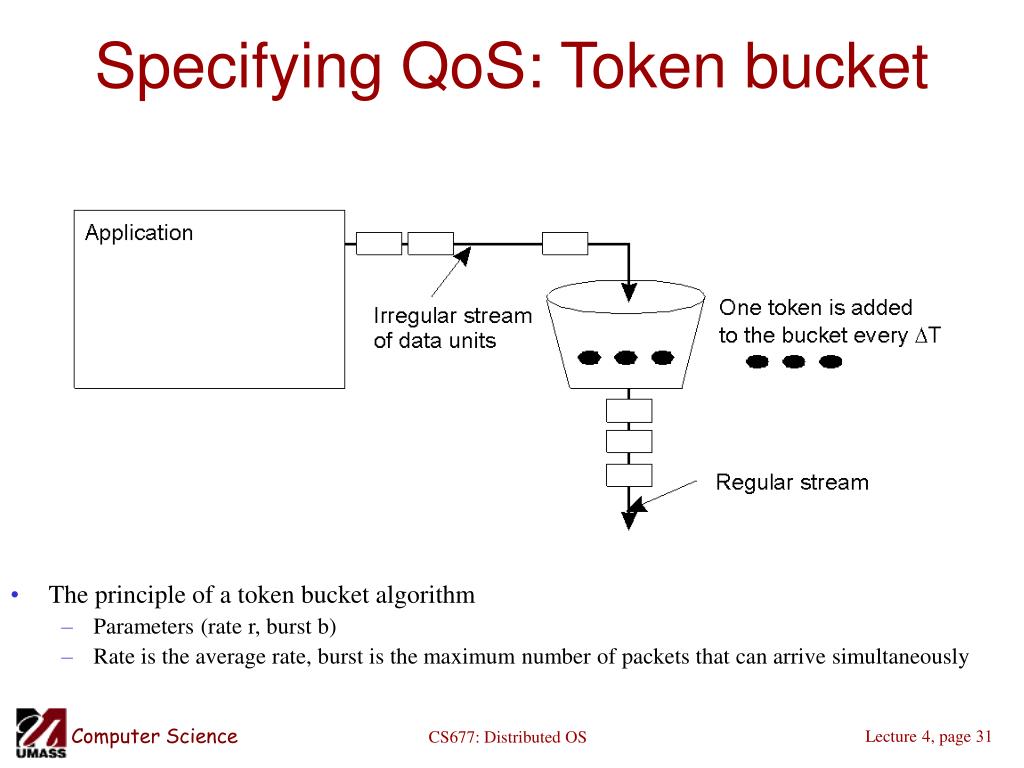 Specifying QoS: Token bucket

Application

Irregular stream of data units

One token is added to the bucket every $\Delta T$

Regular stream

• The principle of a token bucket algorithm
– Parameters (rate r, burst b)
– Rate is the average rate, burst is the maximum number of packets that can arrive simultaneously

UMASS Computer Science

CS677: Distributed OS

Lecture 4, page 31